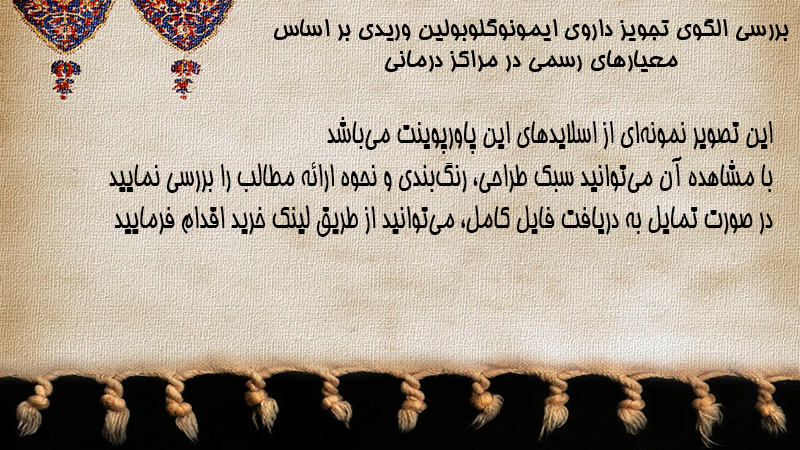 بررسی الگوی تجویز داروی ایمونوگلوبولین وریدی بر اساس معیارهای رسمی در مراکز درمانی

این تصویر نمونه‌ای از اسلایدهای این پاورپوینت می‌باشد
با مشاهده آن می‌توانید سبک طراحی، رنگ‌بندی و نحوه ارائه مطالب را بررسی نمایید
در صورت تمایل به دریافت فایل کامل، می‌توانید از طریق لینک خرید اقدام فرمایید